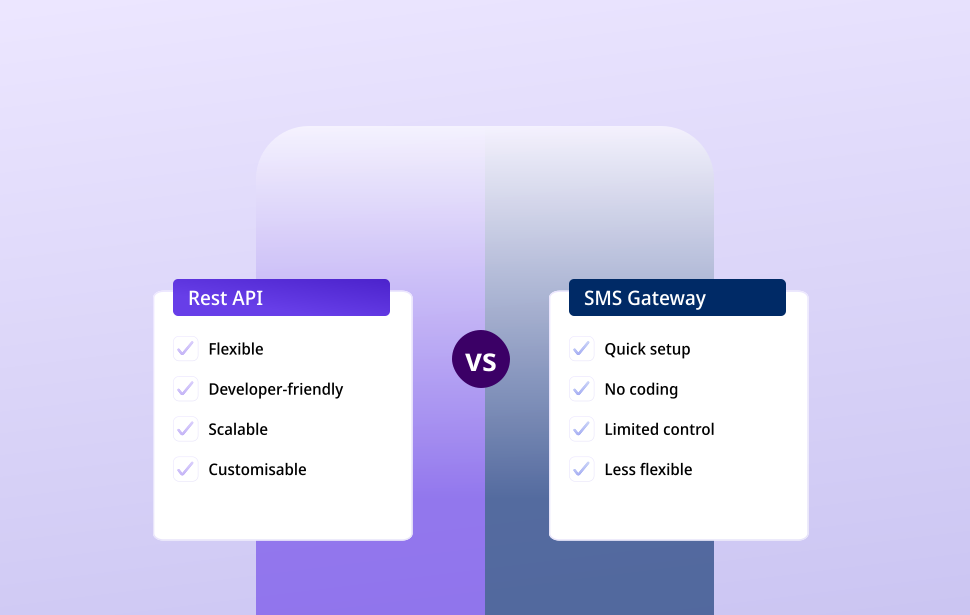 Rest API

Flexible

Developer-friendly

Scalable

Customisable

VS

SMS Gateway

Quick setup

No coding

Limited control

Less flexible